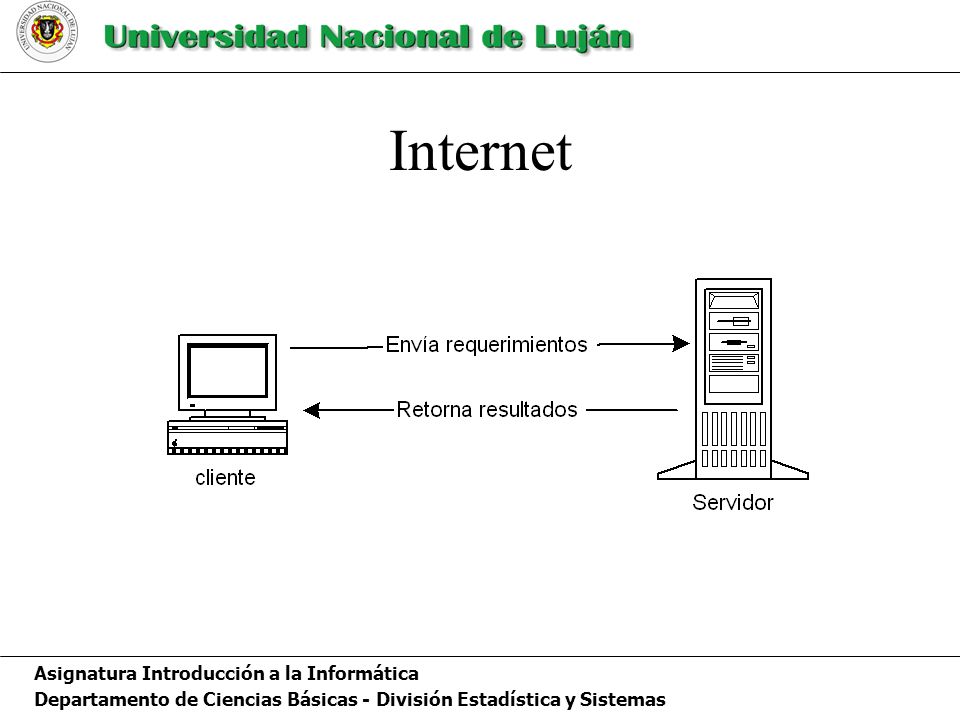 UNIVERSIDAD NACIONAL DE LUJÁN

Universidad Nacional de Luján

Internet

Envía requerimientos

Retorna resultados

cliente

Servidor

Asignatura Introducción a la Informática
Departamento de Ciencias Básicas - División Estadística y Sistemas